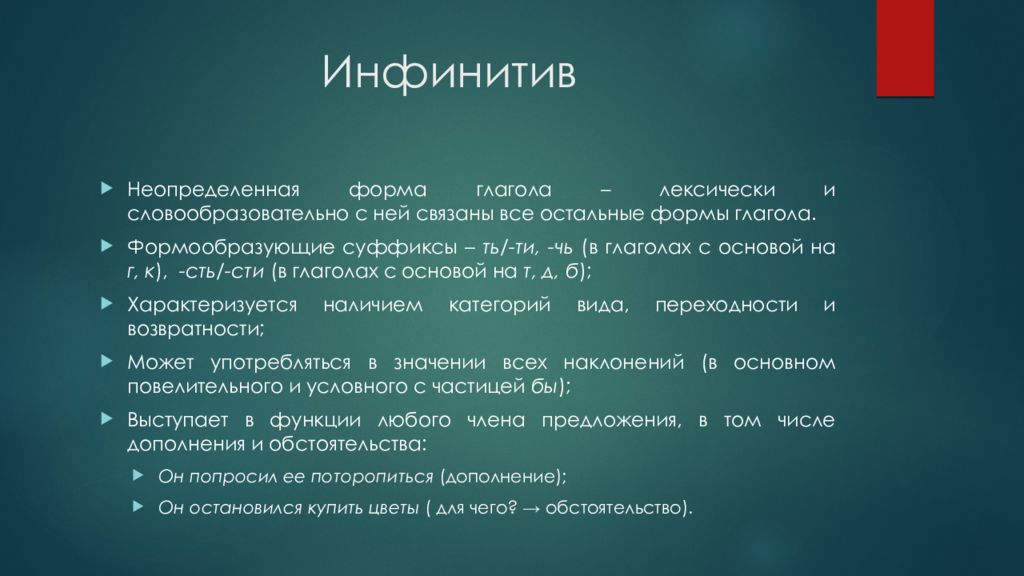 Инфинитив

Неопределенная форма глагола – лексически и словообразовательно с ней связаны все остальные формы глагола.

Формообразующие суффиксы – ть/-ти, -чь (в глаголах с основой на г, к), -сть/-сти (в глаголах с основой на т, д, б);

Характеризуется наличием категорий вида, переходности и возвратности;

Может употребляться в значении всех наклонений (в основном повелительного и условного с частицей бы);

Выступает в функции любого члена предложения, в том числе дополнения и обстоятельства:

Он попросил ее поторопиться (дополнение);

Он остановился купить цветы ( для чего? → обстоятельство).